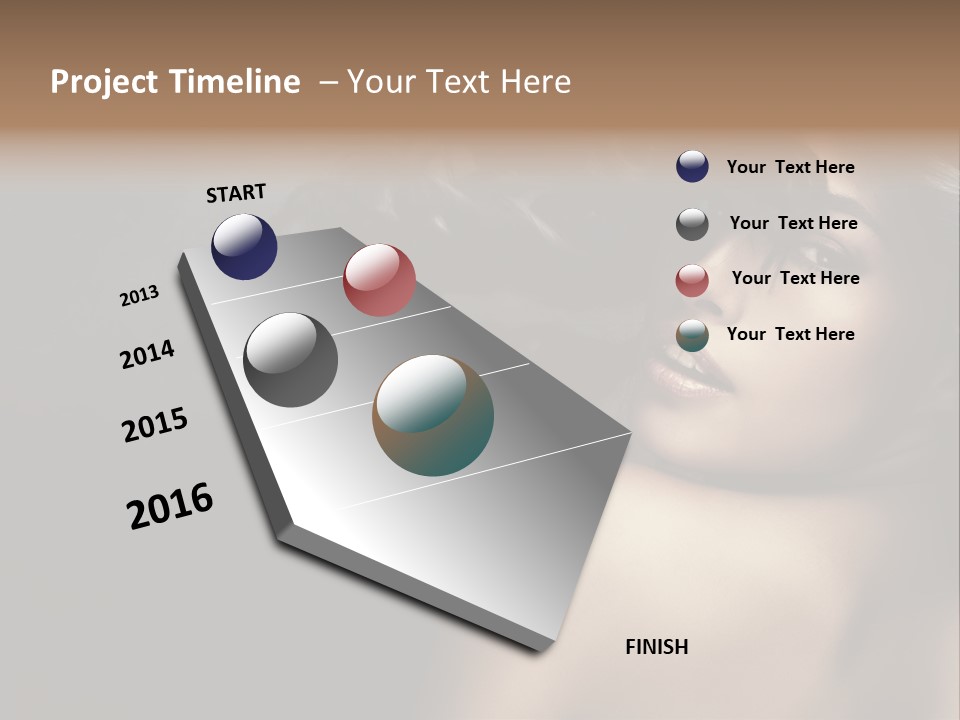 Project Timeline – Your Text Here

START

2013

2014

2015

2016

FINISH

Your Text Here

Your Text Here

Your Text Here

Your Text Here